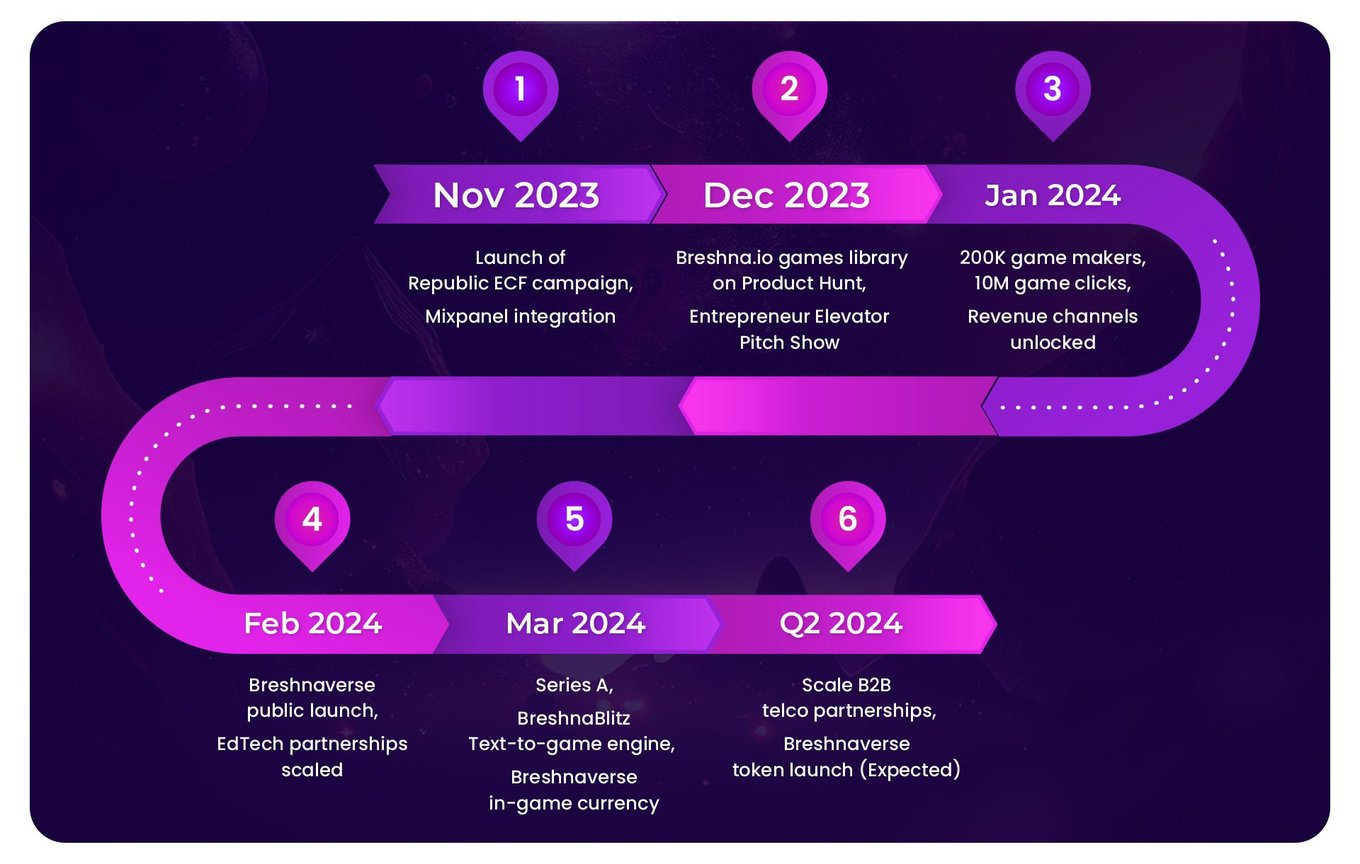 1

Nov 2023

Launch of Republic ECF campaign,

Mixpanel integration

2

Dec 2023

Breshna.io games library on Product Hunt,

Entrepreneur Elevator Pitch Show

3

Jan 2024

200K game makers, 10M game clicks,

Revenue channels unlocked

4

Feb 2024

Breshnaverse public launch,

EdTech partnerships scaled

5

Mar 2024

Series A,

BreshnaBlitz Text-to-game engine,

Breshnaverse in-game currency

6

Q2 2024

Scale B2B telco partnerships,

Breshnaverse token launch (Expected)